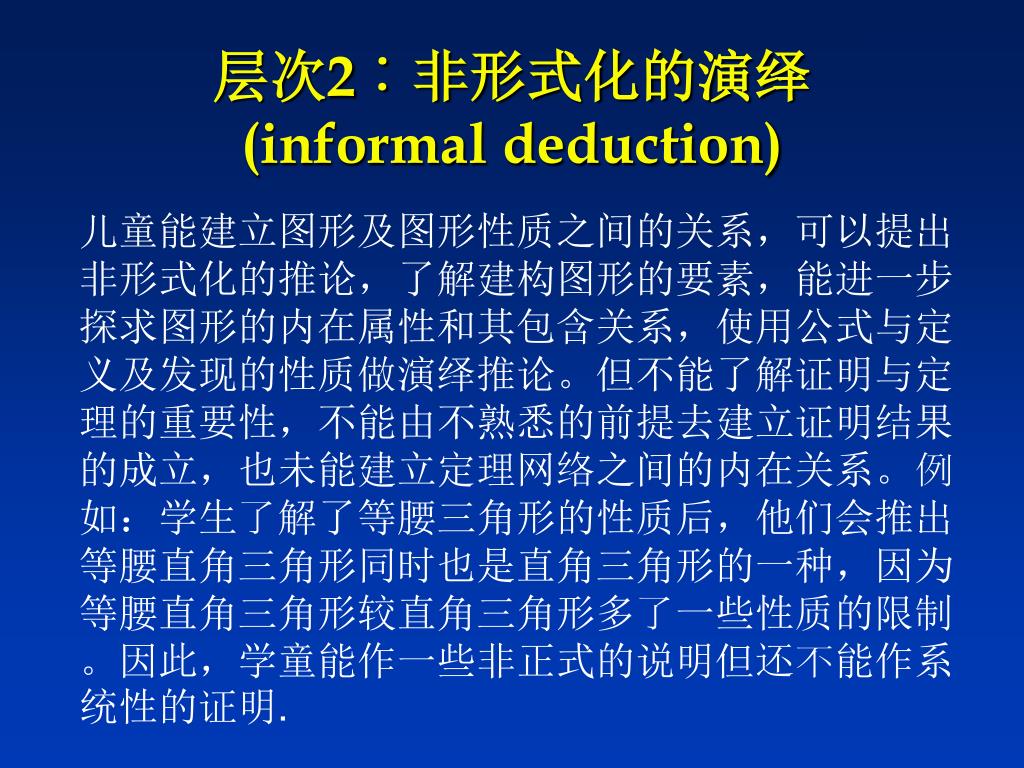 层次2：非形式化的演绎
(informal deduction)

儿童能建立图形及图形性质之间的关系，可以提出非形式化的推论，了解建构图形的要素，能进一步探求图形的内在属性和其包含关系，使用公式与定义及发现的性质做演绎推论。但不能了解证明与定理的重要性，不能由不熟悉的前提去建立证明结果的成立，也未能建立定理网络之间的内在关系。例如：学生了解了等腰三角形的性质后，他们会推出等腰直角三角形同时也是直角三角形的一种，因为等腰直角三角形较直角三角形多了一些性质的限制。因此，学童能作一些非正式的说明但还不能作系统性的证明.